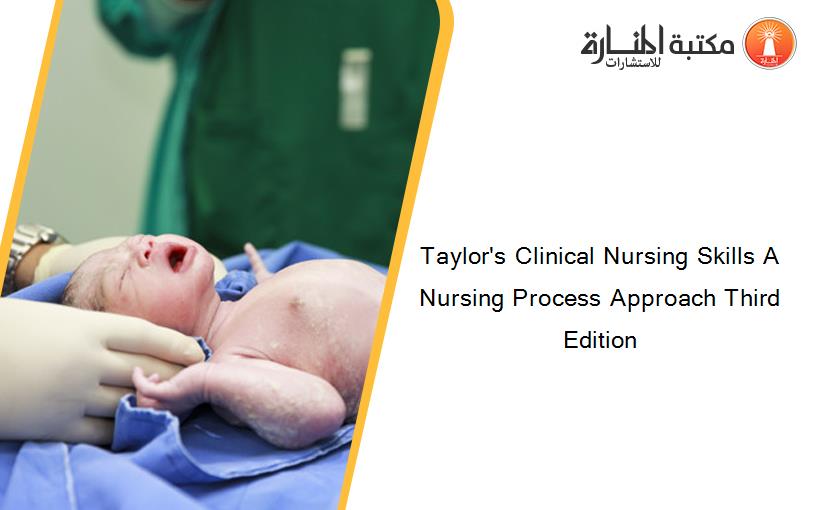 مكتبة المنارة للاستشارات

Taylor's Clinical Nursing Skills A Nursing Process Approach Third Edition